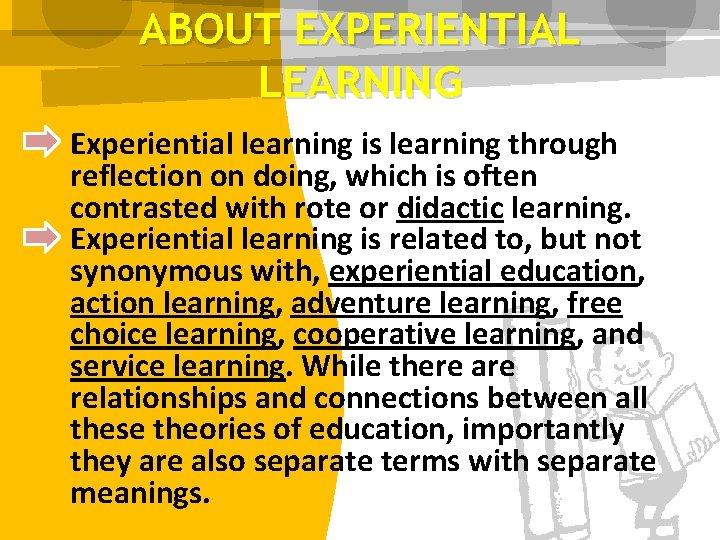 ABOUT EXPERIENTIAL LEARNING

Experiential learning is learning through reflection on doing, which is often contrasted with rote or didactic learning.

Experiential learning is related to, but not synonymous with, experiential education, action learning, adventure learning, free choice learning, cooperative learning, and service learning. While there are relationships and connections between all these theories of education, importantly they are also separate terms with separate meanings.